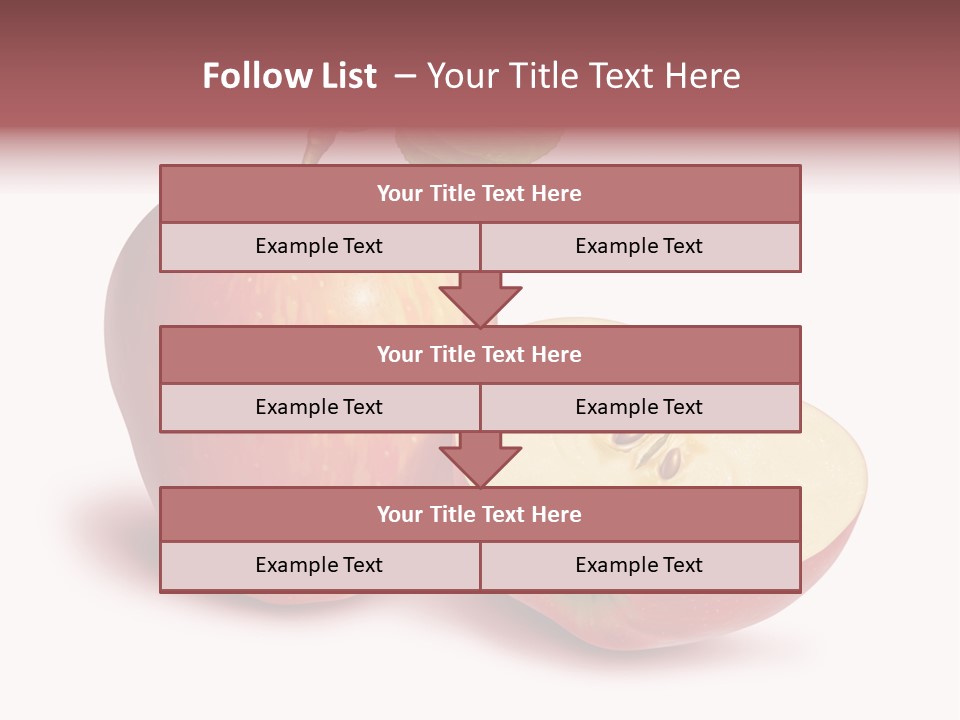 Follow List – Your Title Text Here

Your Title Text Here

Example Text

Example Text

Your Title Text Here

Example Text

Example Text

Your Title Text Here

Example Text

Example Text